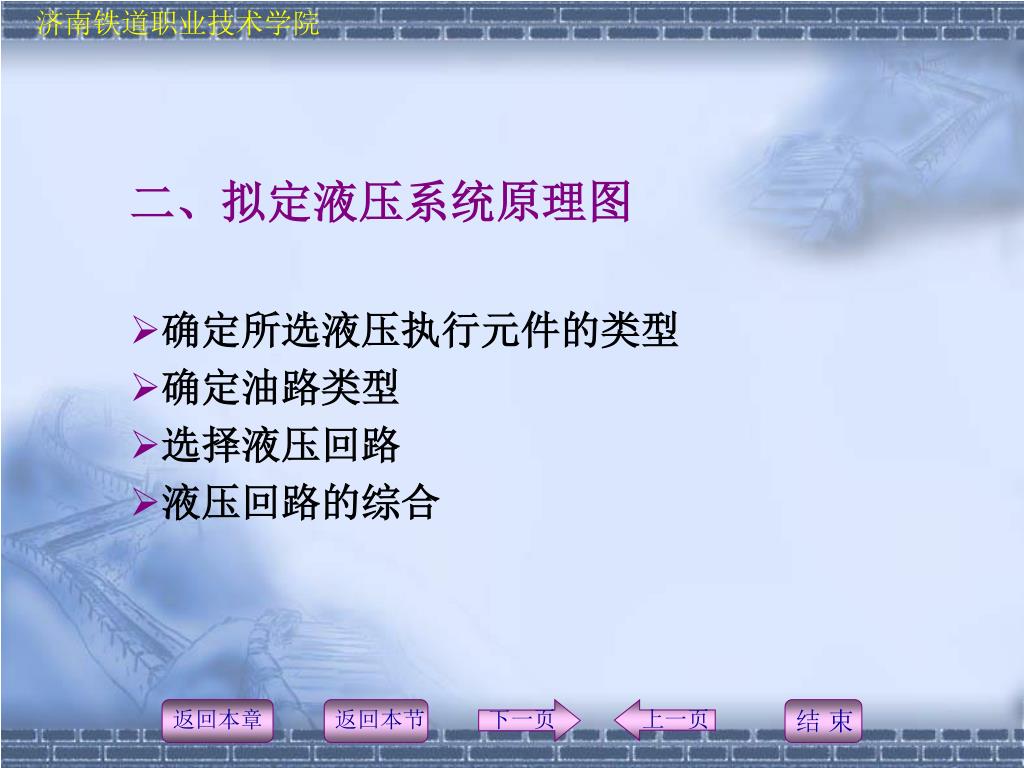 济南铁道职业技术学院

二、拟定液压系统原理图

➢确定所选液压执行元件的类型
➢确定油路类型
➢选择液压回路
➢液压回路的综合

返回本章 返回本节 下一页 上一页 结 束